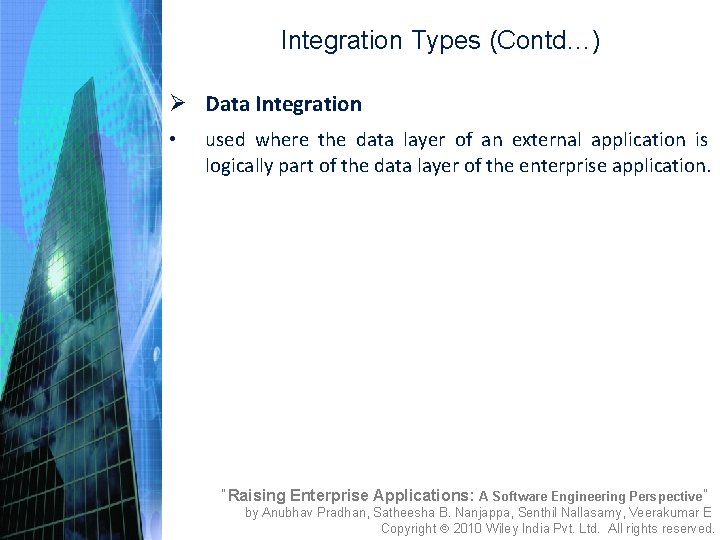 Integration Types (Contd…)

➢ Data Integration

• used where the data layer of an external application is logically part of the data layer of the enterprise application.

"Raising Enterprise Applications: A Software Engineering Perspective"
by Anubhav Pradhan, Satheesha B. Nanjappa, Senthil Nallasamy, Veerakumar E
Copyright © 2010 Wiley India Pvt. Ltd. All rights reserved.